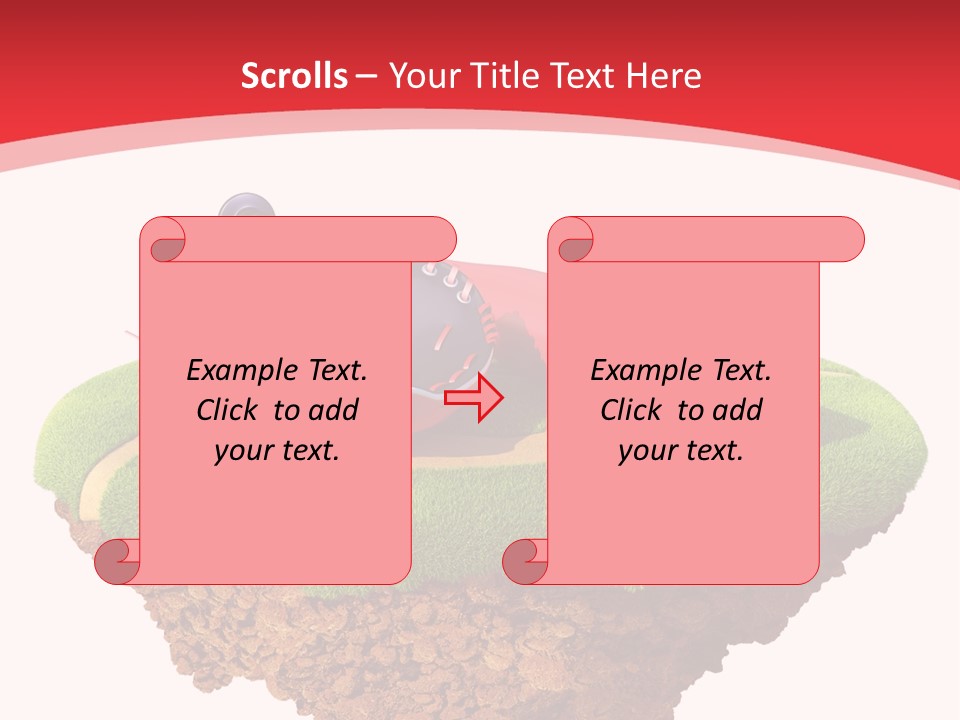 Scrolls – Your Title Text Here

Example Text. Click to add your text.

Example Text. Click to add your text.